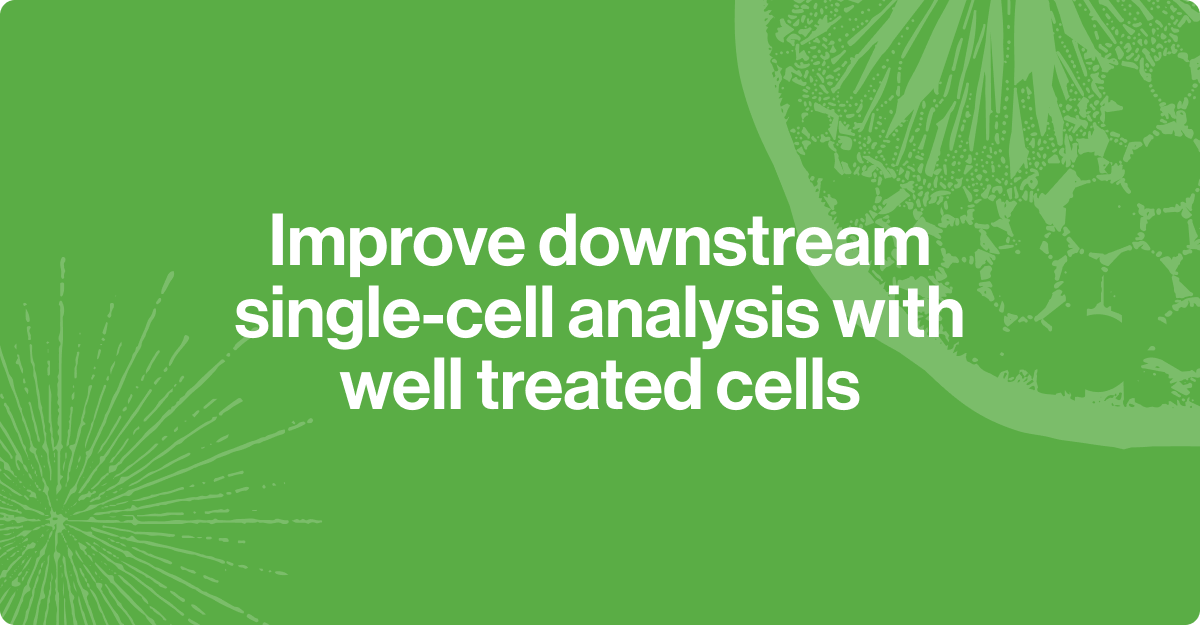 Improve downstream single-cell analysis with well treated cells